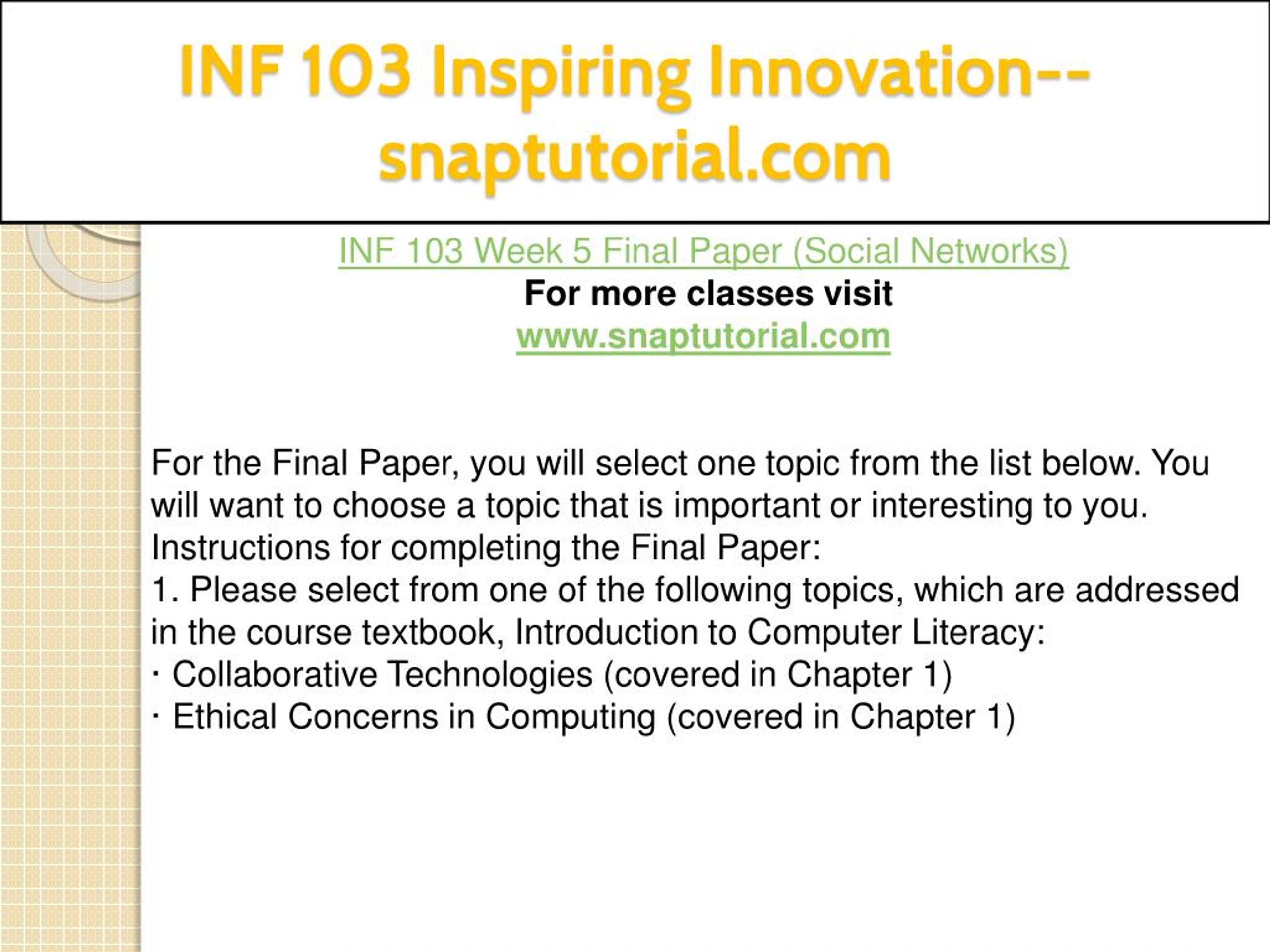 INF 103 Inspiring Innovation--snaptutorial.com

INF 103 Week 5 Final Paper (Social Networks)
For more classes visit
www.snaptutorial.com

For the Final Paper, you will select one topic from the list below. You will want to choose a topic that is important or interesting to you.
Instructions for completing the Final Paper:
1. Please select from one of the following topics, which are addressed in the course textbook, Introduction to Computer Literacy:
· Collaborative Technologies (covered in Chapter 1)
· Ethical Concerns in Computing (covered in Chapter 1)